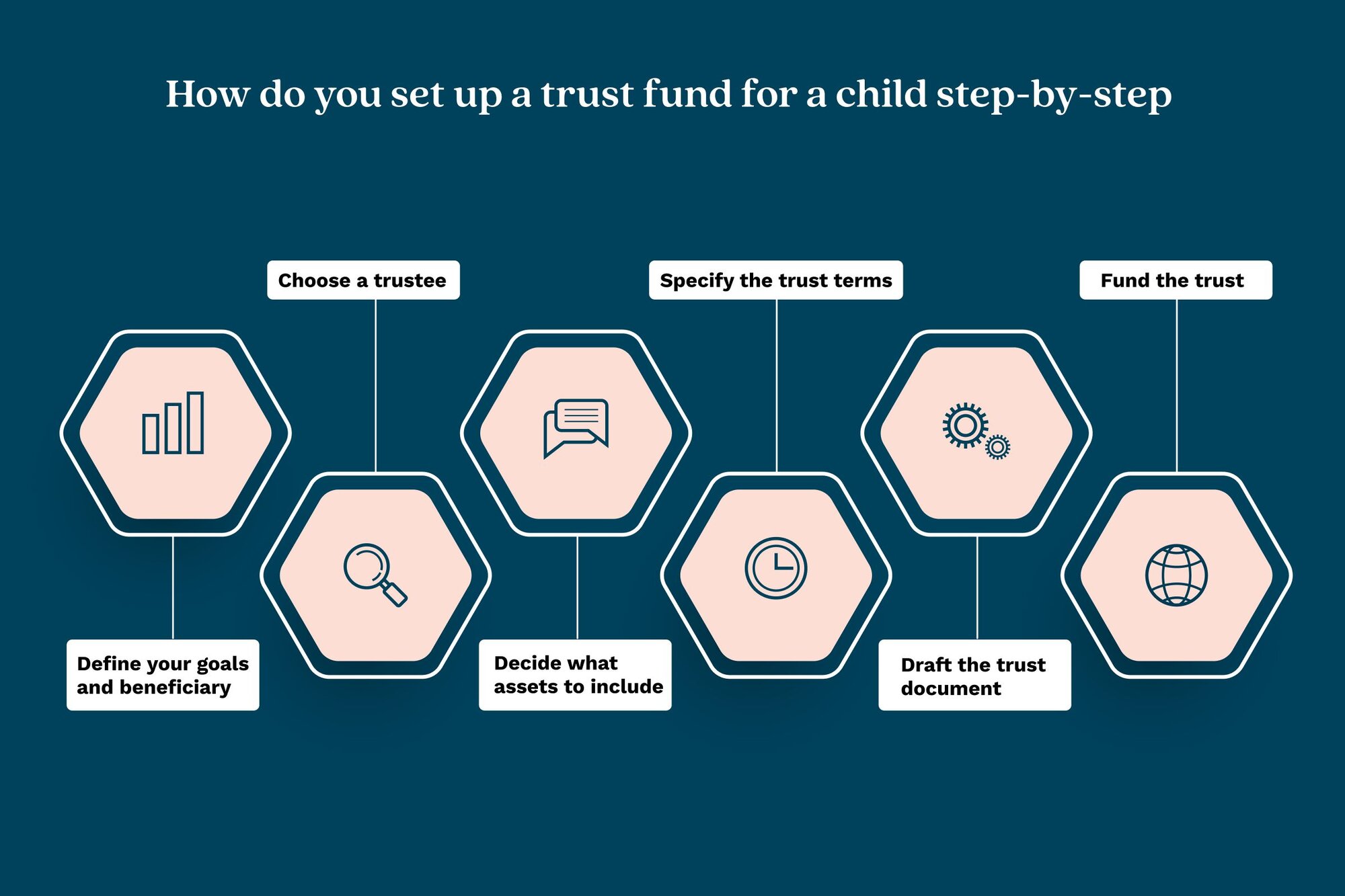 How do you set up a trust fund for a child step-by-step

Define your goals and beneficiary

Choose a trustee

Decide what assets to include

Specify the trust terms

Draft the trust document

Fund the trust